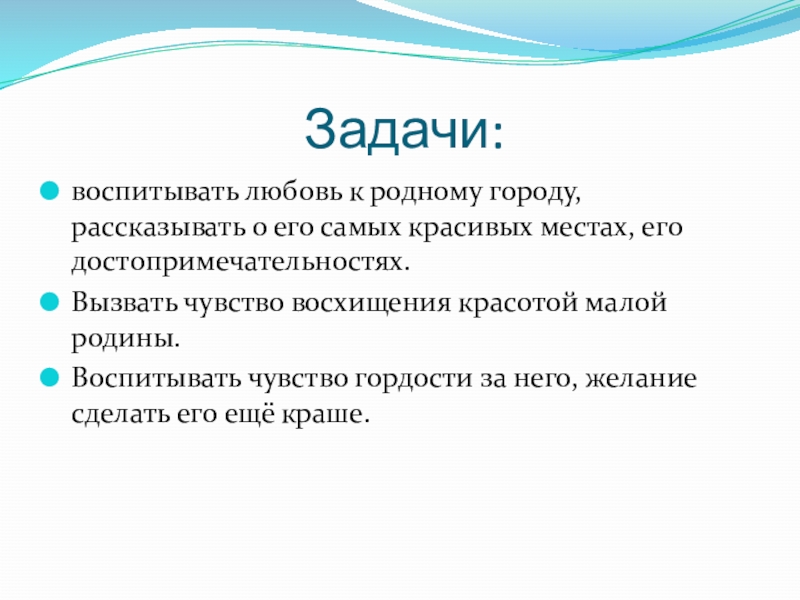 Задачи:

воспитывать любовь к родному городу, рассказывать о его самых красивых местах, его достопримечательностях.

Вызвать чувство восхищения красотой малой родины.

Воспитывать чувство гордости за него, желание сделать его ещё краше.